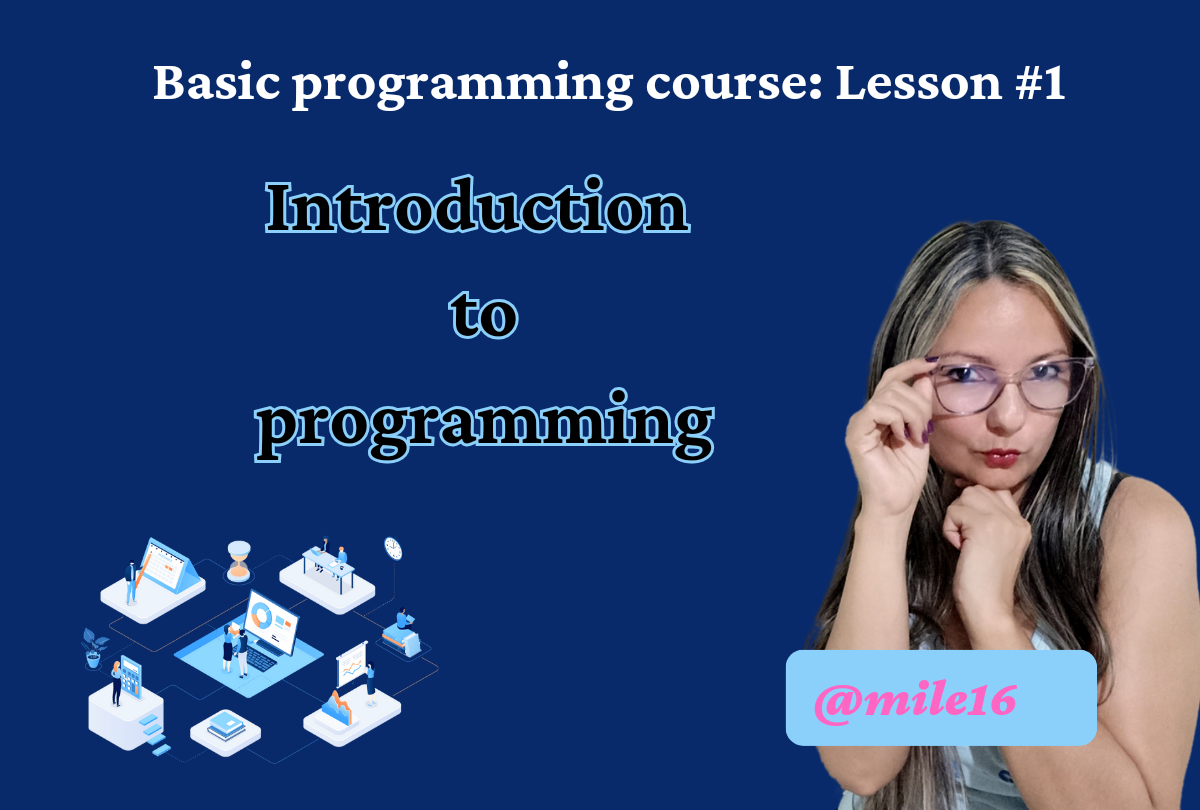 Basic programming course: Lesson #1

Introduction
to
programming

@mile16